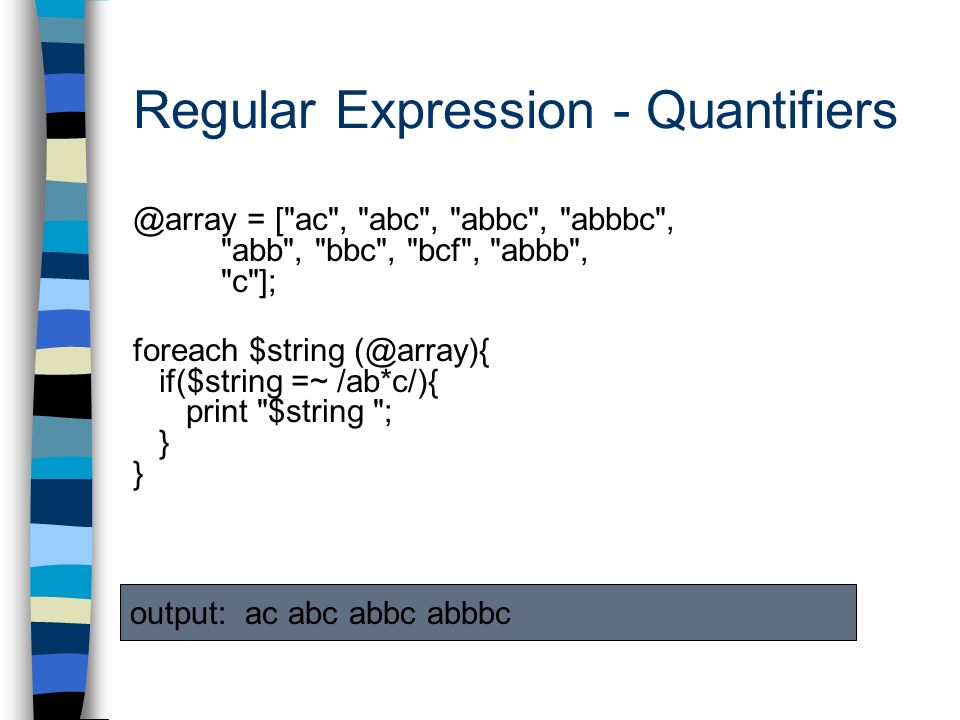 Regular Expression - Quantifiers

@array = ["ac", "abc", "abbc", "abbbc",
"abb", "bbc", "bcf", "abbb",
"c"];

foreach $string (@array){
if($string =~ /ab*c/){
print "$string ";
}
}

output: ac abc abbc abbbc